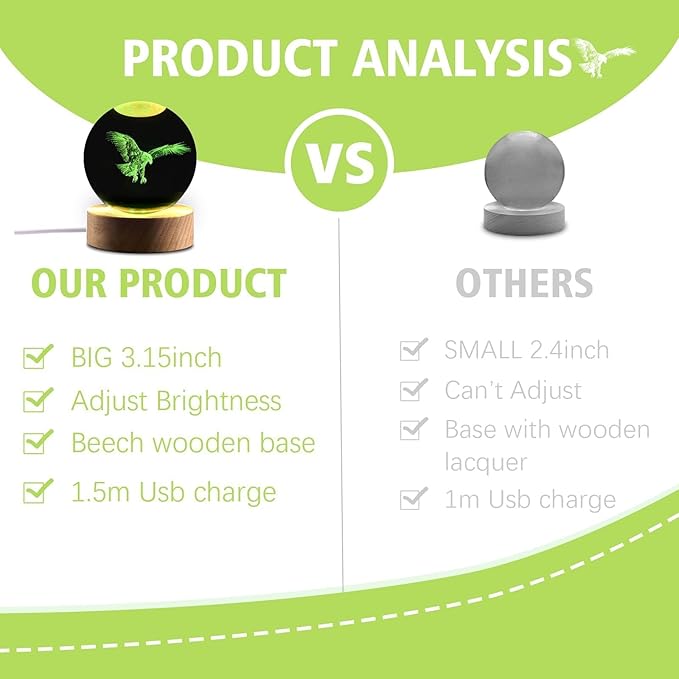 PRODUCT ANALYSIS

VS

OUR PRODUCT

BIG 3.15inch
Adjust Brightness
Beech wooden base
1.5m Usb charge

OTHERS

SMALL 2.4inch
Can't Adjust
Base with wooden lacquer
1m Usb charge